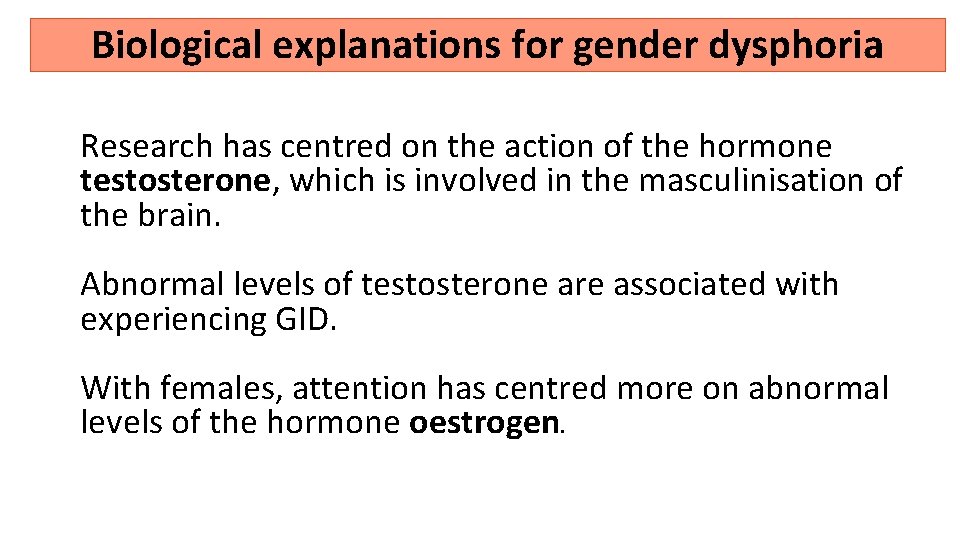 Biological explanations for gender dysphoria

Research has centred on the action of the hormone testosterone, which is involved in the masculinisation of the brain.

Abnormal levels of testosterone are associated with experiencing GID.

With females, attention has centred more on abnormal levels of the hormone oestrogen.